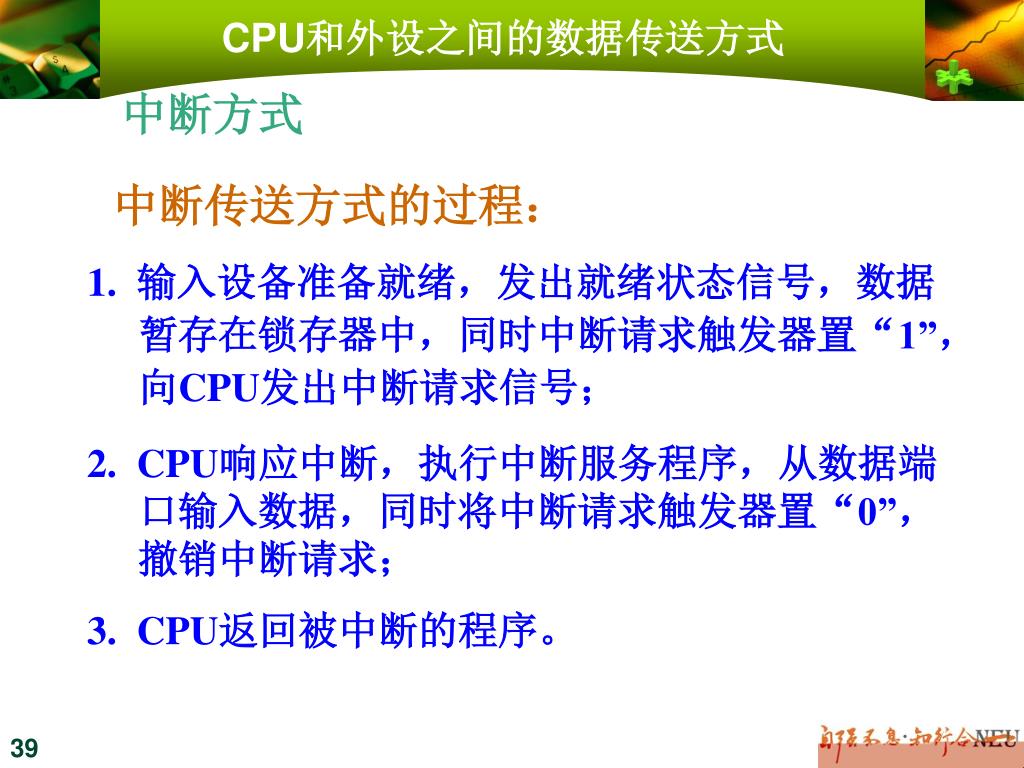 CPU和外设之间的数据传送方式

中断方式

中断传送方式的过程：

1. 输入设备准备就绪，发出就绪状态信号，数据暂存在锁存器中，同时中断请求触发器置“1”，向CPU发出中断请求信号；

2. CPU响应中断，执行中断服务程序，从数据端口输入数据，同时将中断请求触发器置“0”，撤销中断请求；

3. CPU返回被中断的程序。

39

自强不息·知行合一 NEU